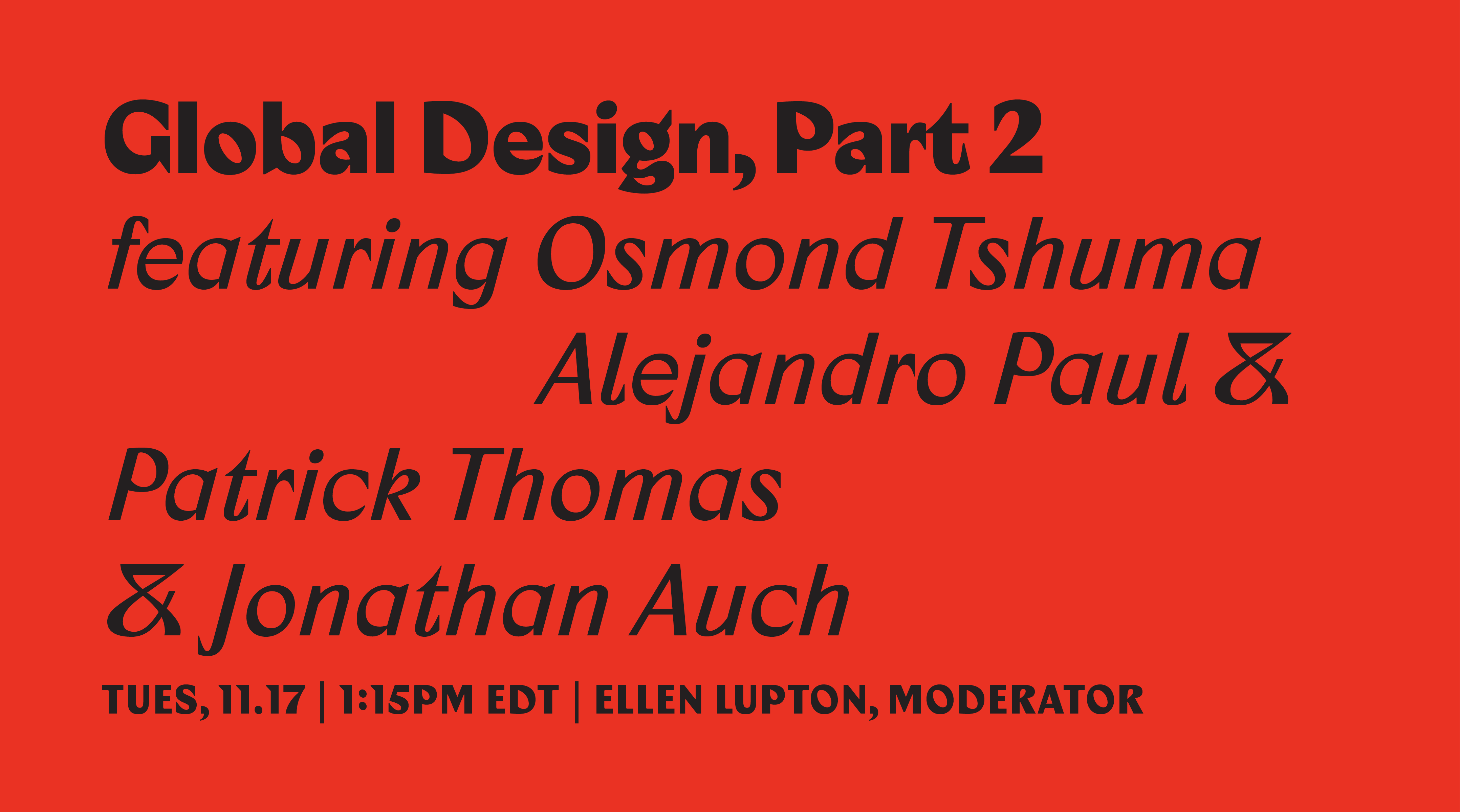 Global Design, Part 2
featuring Osmond Tshuma Alejandro Paul & Patrick Thomas & Jonathan Auch

TUES, 11.17 | 1:15PM EDT | ELLEN LUPTON, MODERATOR